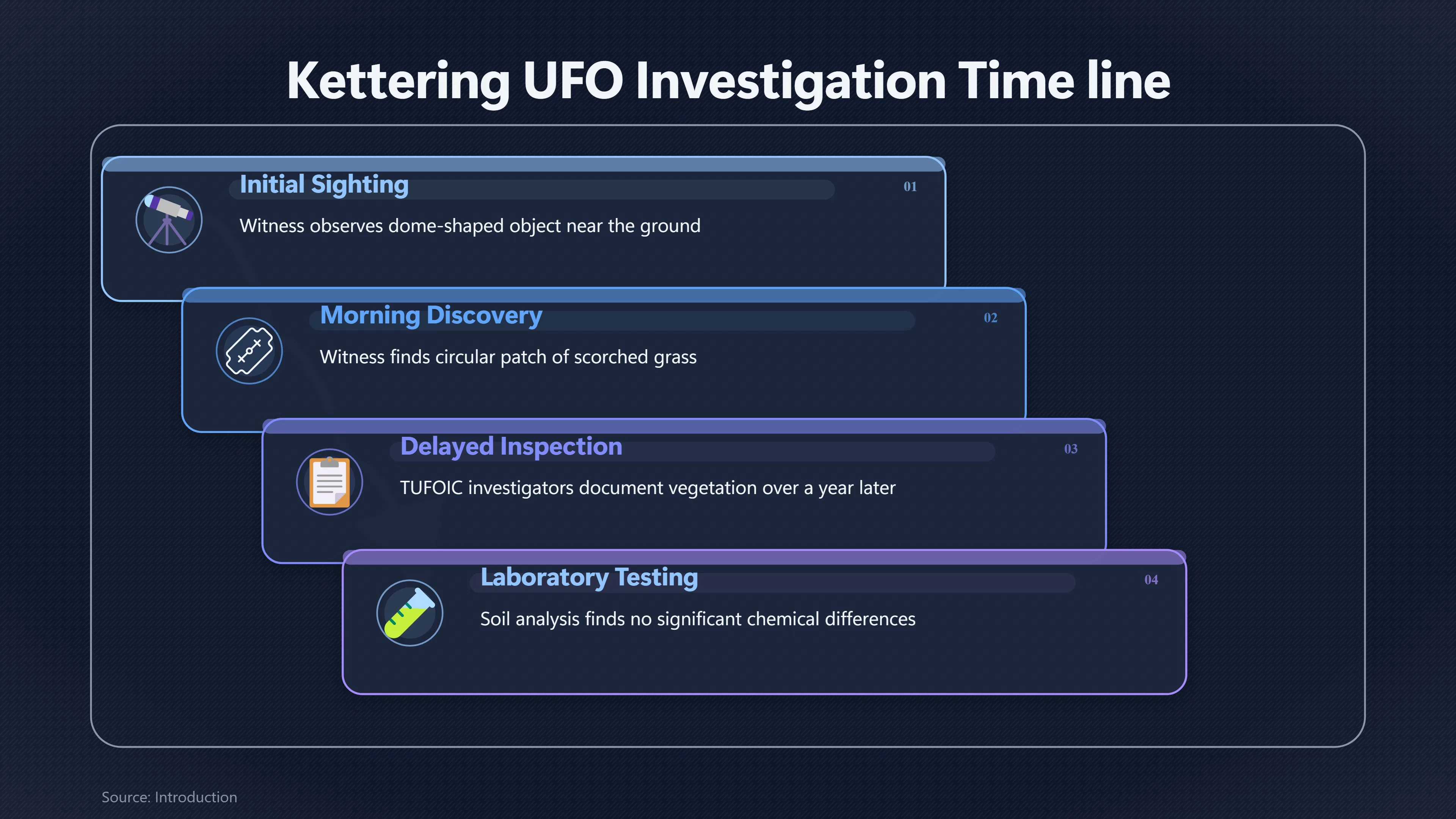 Kettering UFO Investigation Time line

Initial Sighting

01

Witness observes dome-shaped object near the ground

Morning Discovery

02

Witness finds circular patch of scorched grass

Delayed Inspection

03

TUFOIC investigators document vegetation over a year later

Laboratory Testing

04

Soil analysis finds no significant chemical differences

Source: Introduction